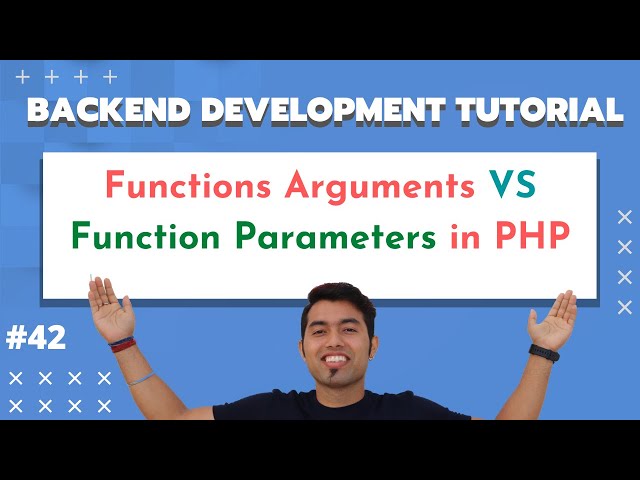 BACKEND DEVELOPMENT TUTORIAL

Functions Arguments VS Function Parameters in PHP

#42